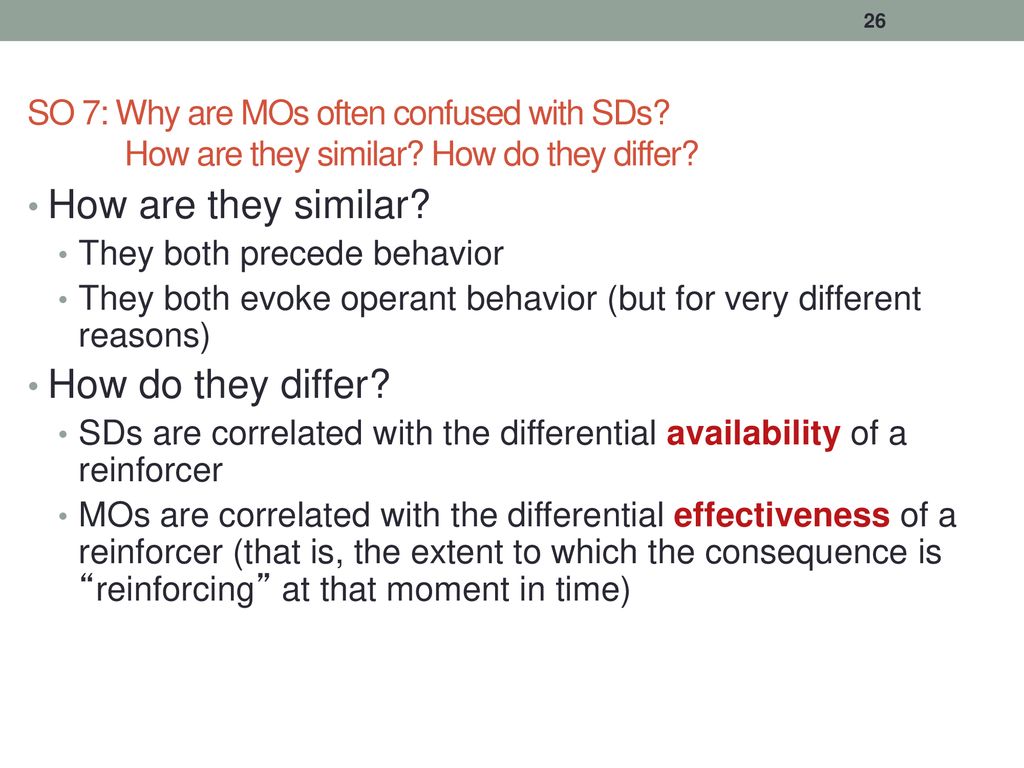 26

SO 7: Why are MOs often confused with SDs? How are they similar? How do they differ?

• How are they similar?
  • They both precede behavior
  • They both evoke operant behavior (but for very different reasons)
• How do they differ?
  • SDs are correlated with the differential availability of a reinforcer
  • MOs are correlated with the differential effectiveness of a reinforcer (that is, the extent to which the consequence is “reinforcing” at that moment in time)